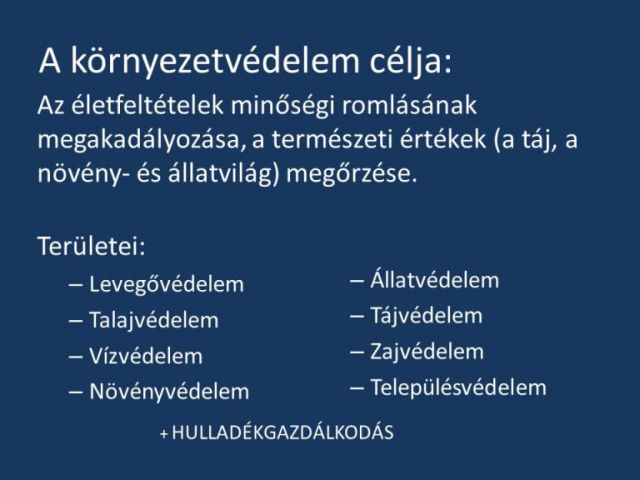 A környezetvédelem célja:

Az életfeltételek minőségi romlásának megakadályozása, a természeti értékek (a táj, a növény- és állatvilág) megőrzése.

Területei:

– Levegővédelem
– Talajvédelem
– Vízvédelem
– Növényvédelem

– Állatvédelem
– Tájvédelem
– Zajvédelem
– Településvédelem

+ HULLADÉKGAZDÁLKODÁS